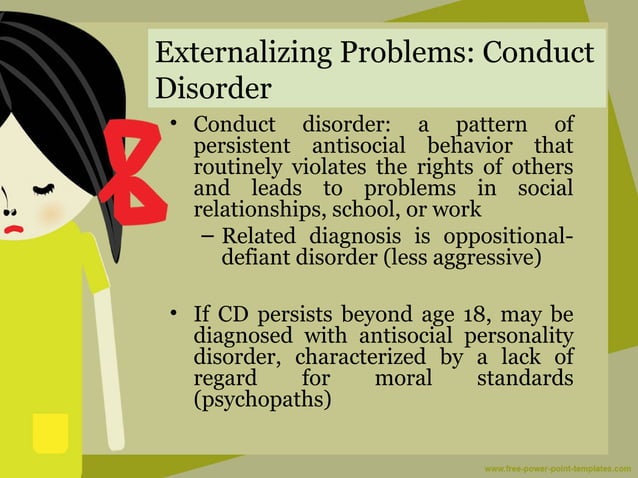 Externalizing Problems: Conduct Disorder

• Conduct disorder: a pattern of persistent antisocial behavior that routinely violates the rights of others and leads to problems in social relationships, school, or work
– Related diagnosis is oppositional-defiant disorder (less aggressive)

• If CD persists beyond age 18, may be diagnosed with antisocial personality disorder, characterized by a lack of regard for moral standards (psychopaths)

www.free-power-point-templates.com